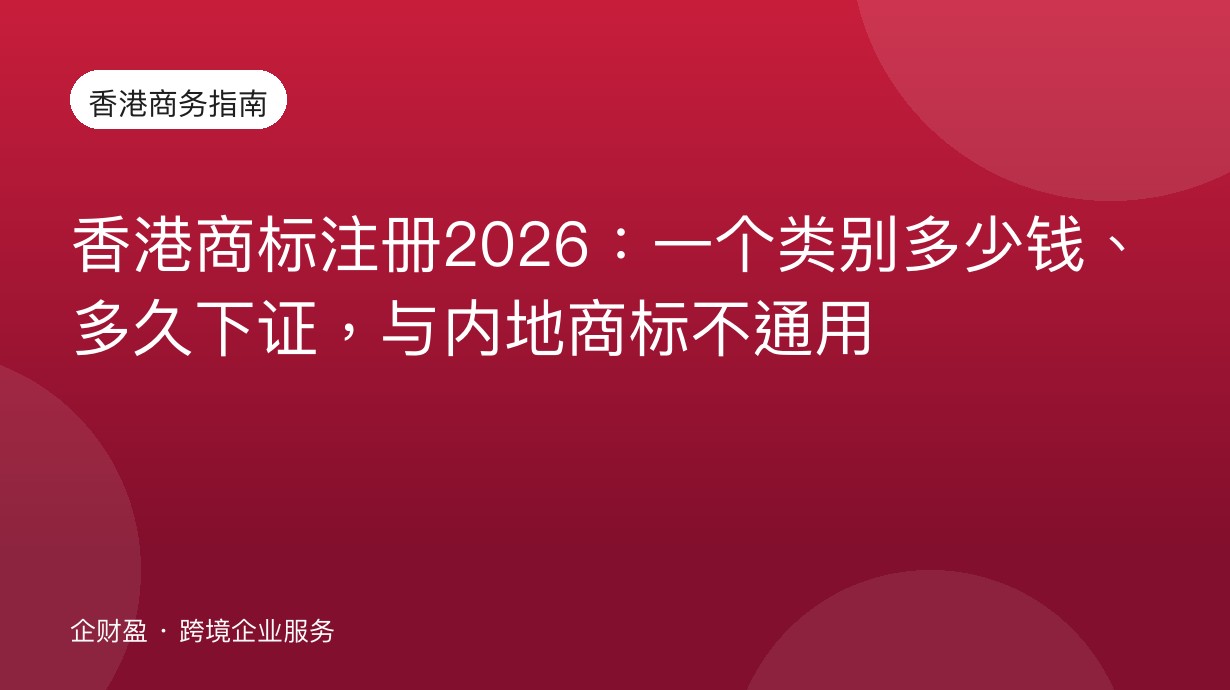 香港商务指南

香港商标注册2026：一个类别多少钱、多久下证，与内地商标不通用

企财盈 · 跨境企业服务